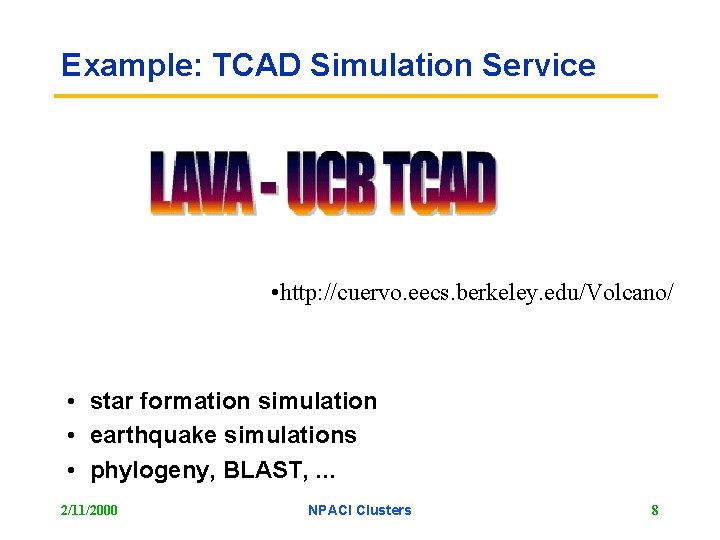 Example: TCAD Simulation Service

LAVA - UCB TCAD

•http://cuervo.eecs.berkeley.edu/Volcano/

• star formation simulation
• earthquake simulations
• phylogeny, BLAST, ...

2/11/2000

NPACI Clusters

8